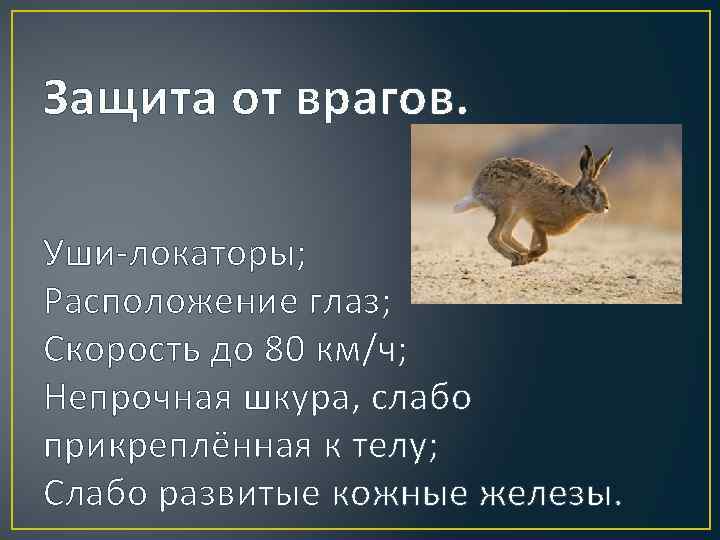 Защита от врагов.

Уши-локаторы;
Расположение глаз;
Скорость до 80 км/ч;
Непрочная шкура, слабо прикреплённая к телу;
Слабо развитые кожные железы.